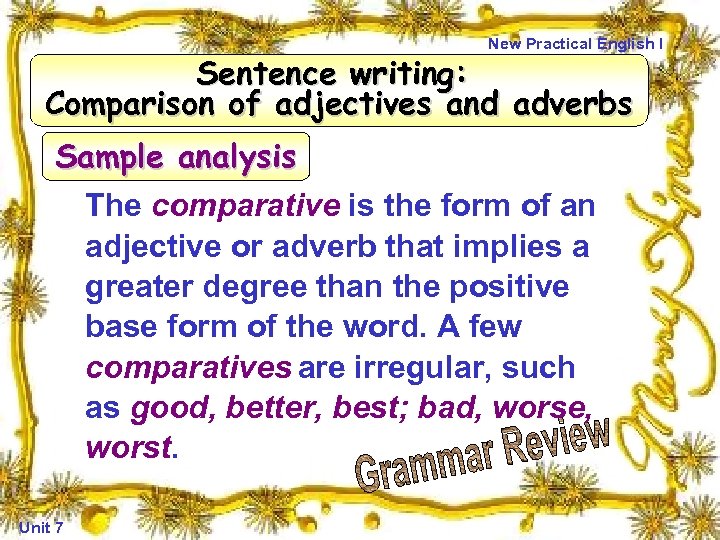 New Practical English I

Sentence writing:
Comparison of adjectives and adverbs

Sample analysis

The comparative is the form of an adjective or adverb that implies a greater degree than the positive base form of the word. A few comparatives are irregular, such as good, better, best; bad, worse, worst.

Grammar Review

Merry Xmas

Unit 7